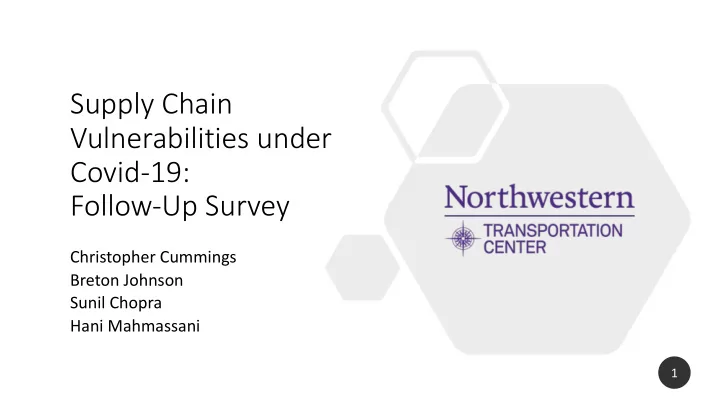 Supply Chain Vulnerabilities under Covid-19: Follow-Up Survey

Christopher Cummings
Breton Johnson
Sunil Chopra
Hani Mahmassani

Northwestern
TRANSPORTATION CENTER

1